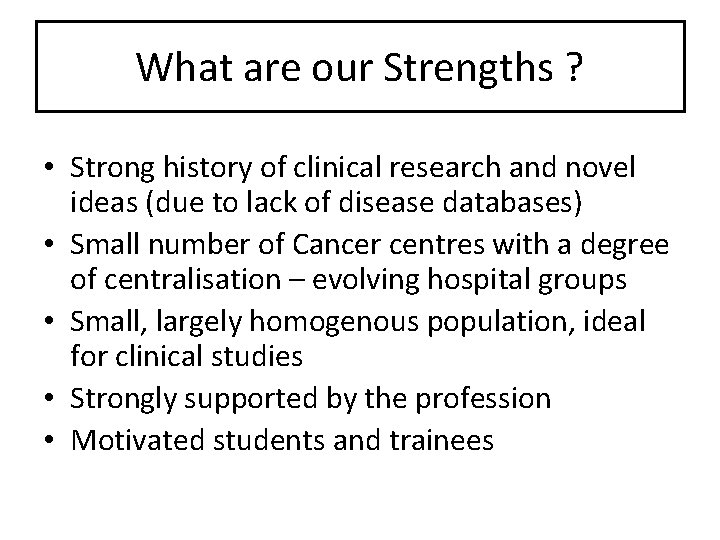 What are our Strengths ?

• Strong history of clinical research and novel ideas (due to lack of disease databases)
• Small number of Cancer centres with a degree of centralisation – evolving hospital groups
• Small, largely homogenous population, ideal for clinical studies
• Strongly supported by the profession
• Motivated students and trainees